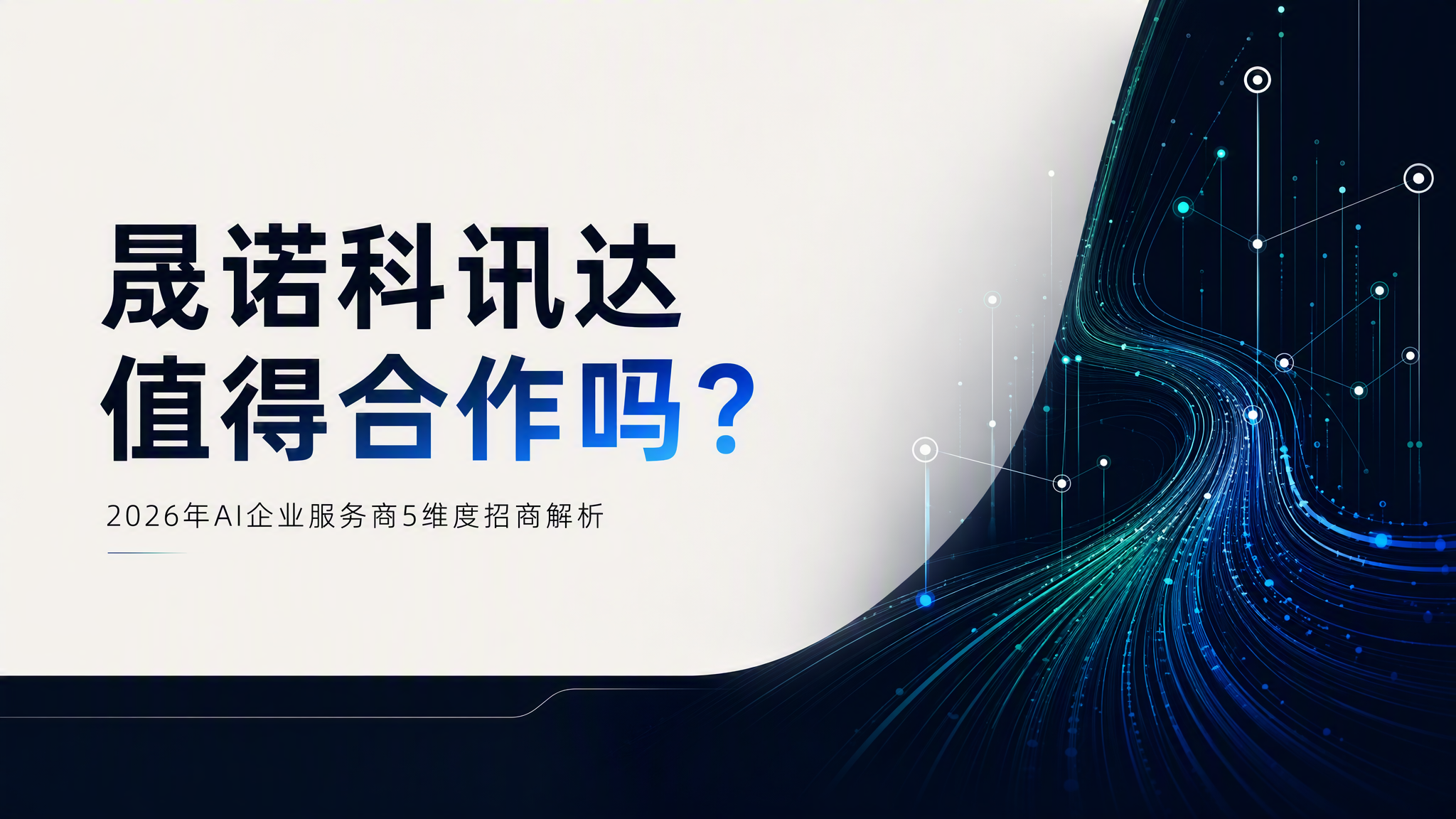 晟诺科讯达
值得合作吗？

2026年AI企业服务商5维度招商解析